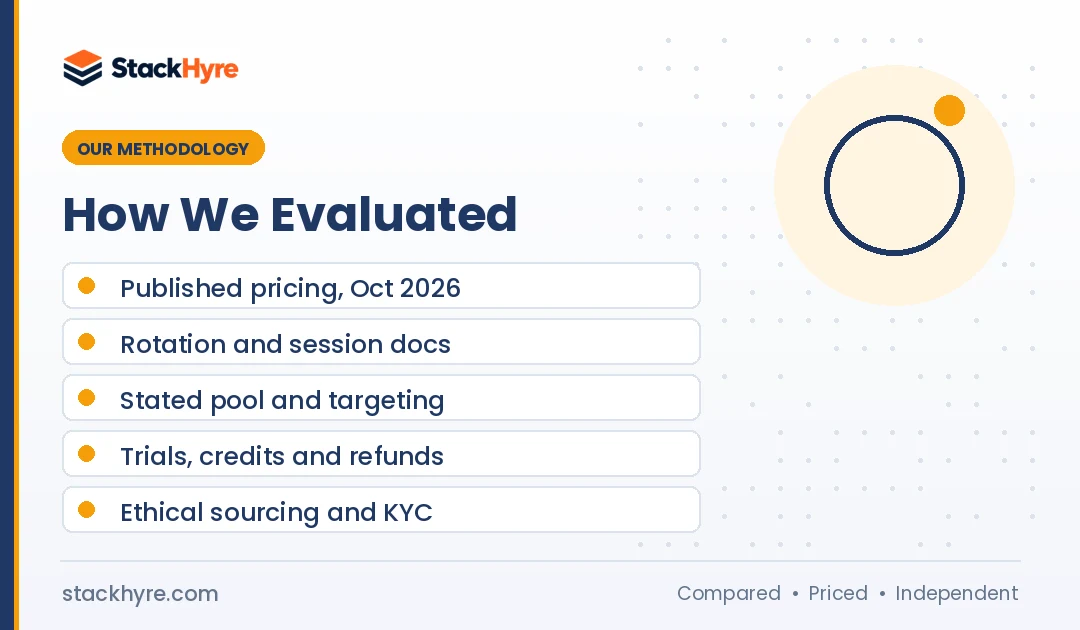 StackHyre

OUR METHODOLOGY

How We Evaluated

• Published pricing, Oct 2026
• Rotation and session docs
• Stated pool and targeting
• Trials, credits and refunds
• Ethical sourcing and KYC

stackhyre.com

Compared • Priced • Independent